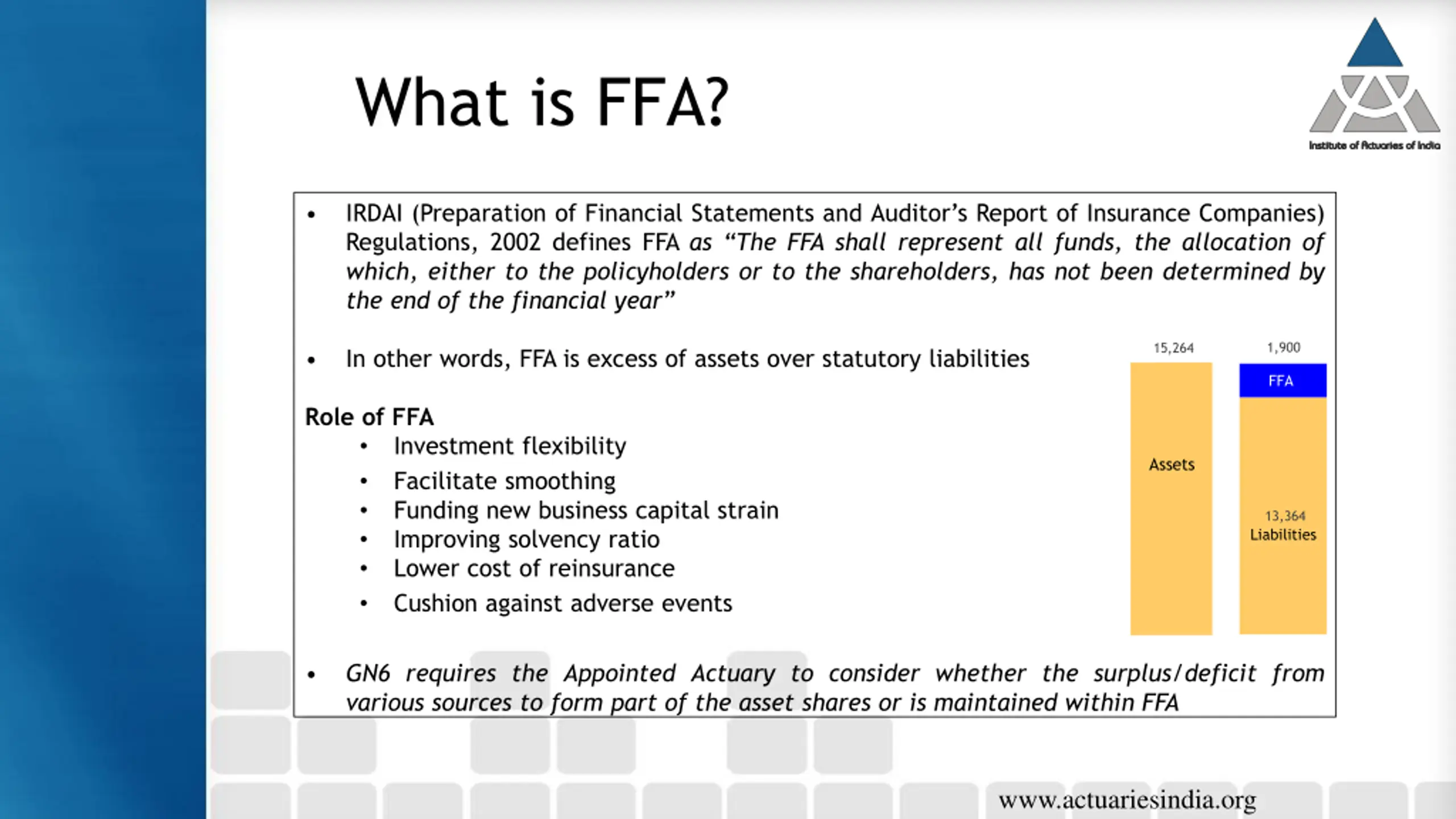 What is FFA?

Institute of Actuaries of India

• IRDAI (Preparation of Financial Statements and Auditor's Report of Insurance Companies) Regulations, 2002 defines FFA as "The FFA shall represent all funds, the allocation of which, either to the policyholders or to the shareholders, has not been determined by the end of the financial year"

• In other words, FFA is excess of assets over statutory liabilities

Role of FFA
• Investment flexibility
• Facilitate smoothing
• Funding new business capital strain
• Improving solvency ratio
• Lower cost of reinsurance
• Cushion against adverse events

15,264
Assets

1,900
FFA
13,364
Liabilities

• GN6 requires the Appointed Actuary to consider whether the surplus/deficit from various sources to form part of the asset shares or is maintained within FFA

www.actuariesindia.org